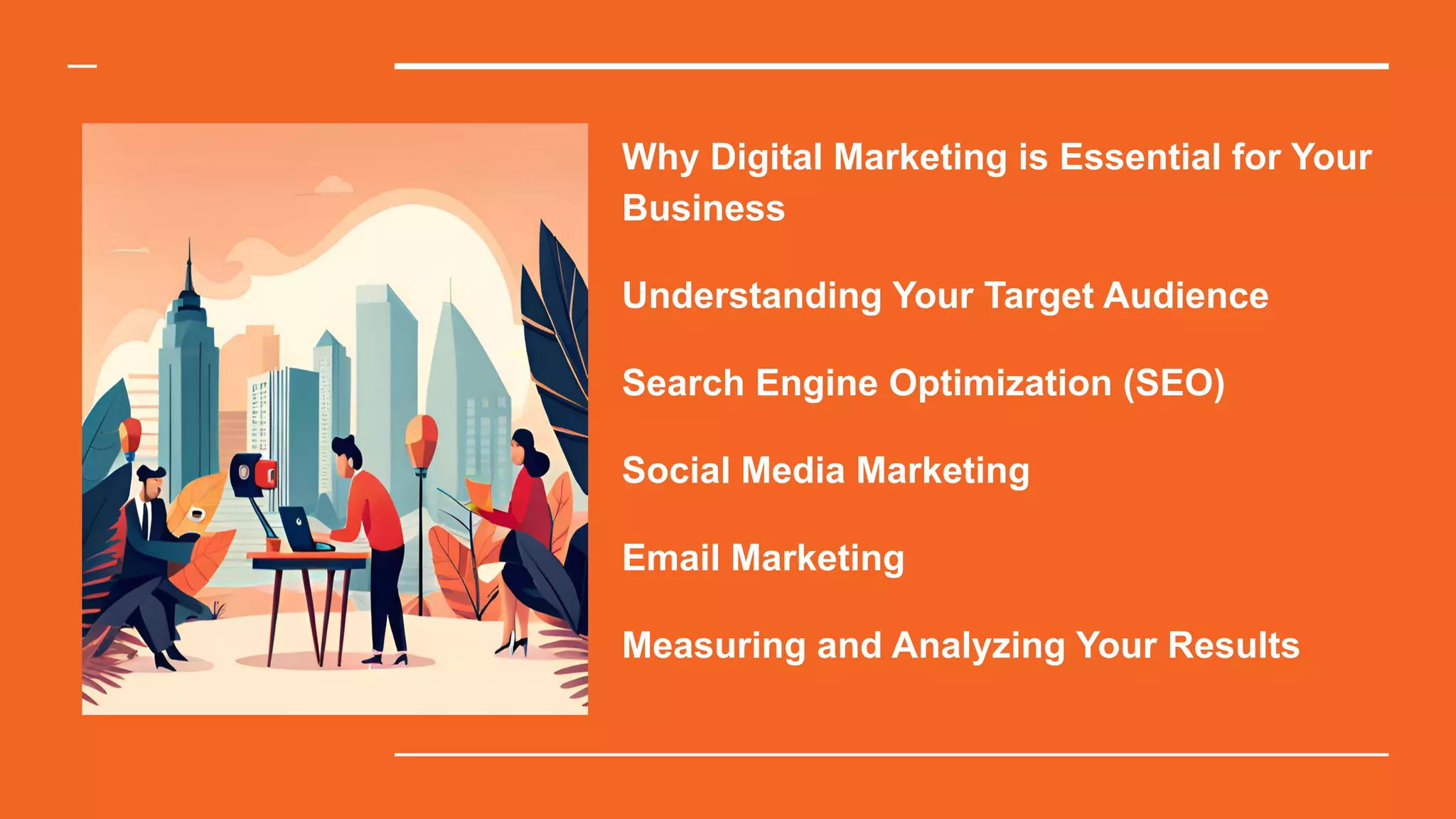 Why Digital Marketing is Essential for Your Business

Understanding Your Target Audience

Search Engine Optimization (SEO)

Social Media Marketing

Email Marketing

Measuring and Analyzing Your Results